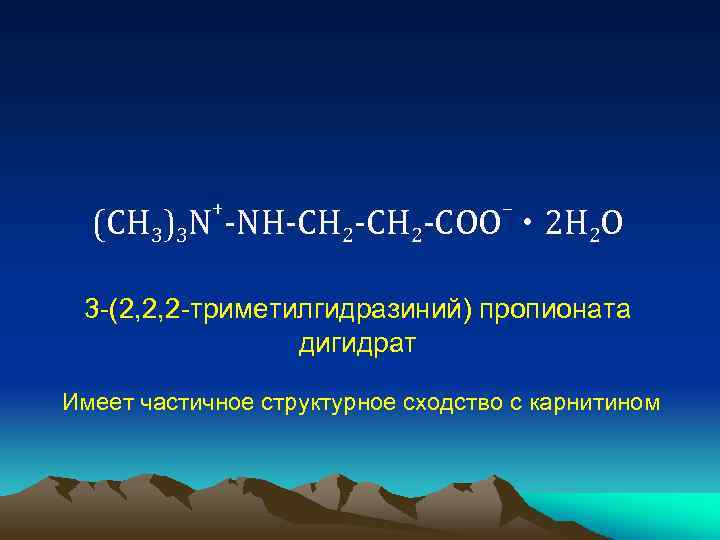 $(CH_3)_3N^+$-NH-$CH_2$-$CH_2$-$COO^-$ • $2H_2O$

3-(2,2,2-триметилгидразиний) пропионата дигидрат

Имеет частичное структурное сходство с карнитином